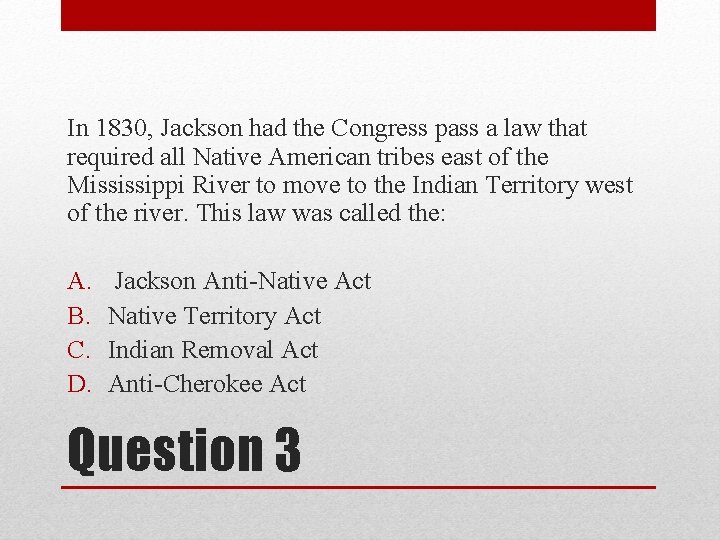 In 1830, Jackson had the Congress pass a law that required all Native American tribes east of the Mississippi River to move to the Indian Territory west of the river. This law was called the:

A. Jackson Anti-Native Act
B. Native Territory Act
C. Indian Removal Act
D. Anti-Cherokee Act

Question 3